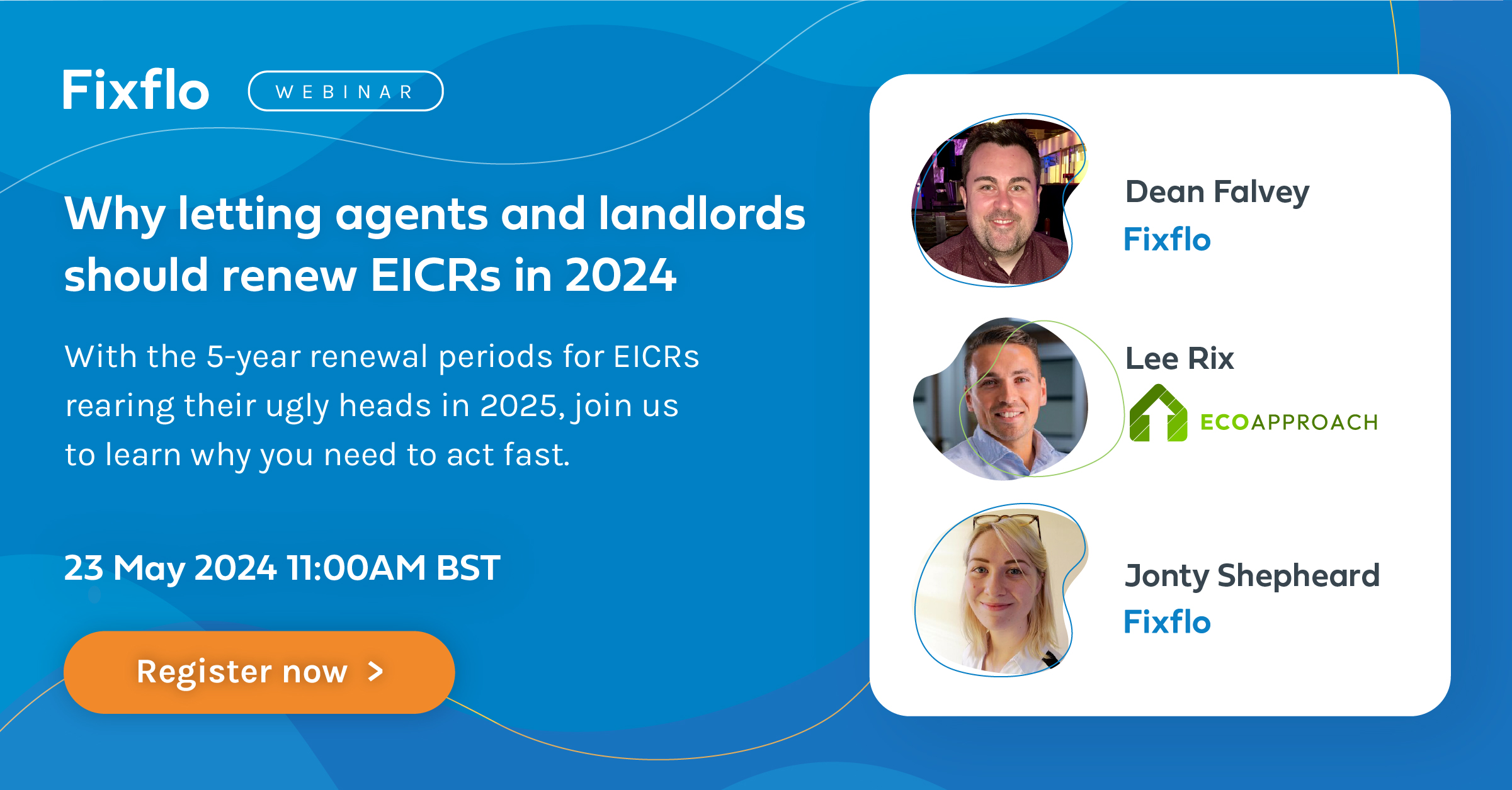 Fixflo WEBINAR

Why letting agents and landlords should renew EICRs in 2024

With the 5-year renewal periods for EICRs rearing their ugly heads in 2025, join us to learn why you need to act fast.

23 May 2024 11:00AM BST

Register now >

Dean Falvey
Fixflo

Lee Rix
ECOAPPROACH

Jonty Shepheard
Fixflo